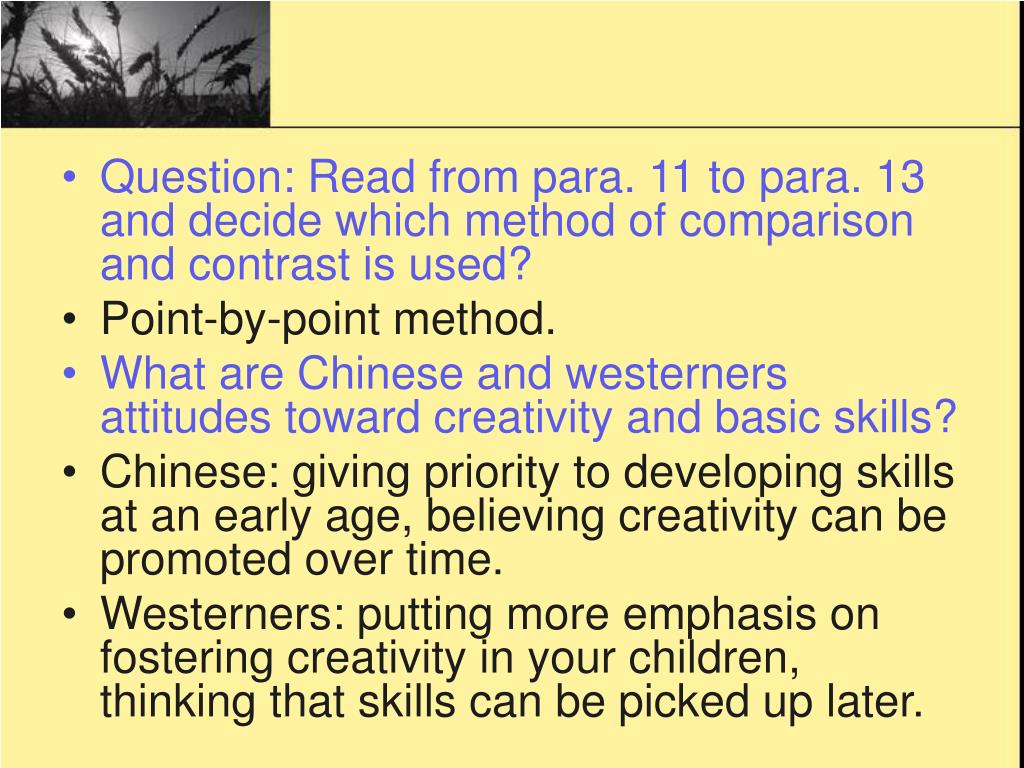 • Question: Read from para. 11 to para. 13 and decide which method of comparison and contrast is used?
• Point-by-point method.
• What are Chinese and westerners attitudes toward creativity and basic skills?
• Chinese: giving priority to developing skills at an early age, believing creativity can be promoted over time.
• Westerners: putting more emphasis on fostering creativity in your children, thinking that skills can be picked up later.